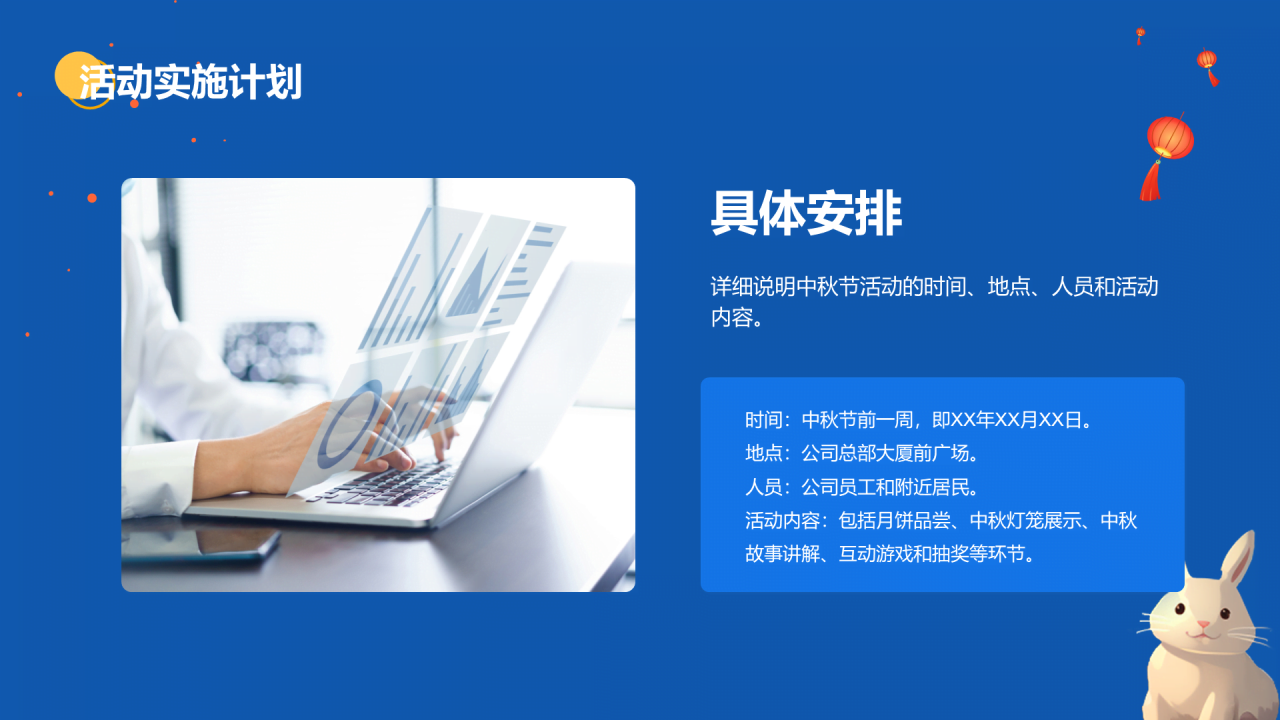 活动实施计划

具体安排

详细说明中秋节活动的时间、地点、人员和活动内容。

时间：中秋节前一周，即XX年XX月XX日。
地点：公司总部大厦前广场。
人员：公司员工和附近居民。
活动内容：包括月饼品尝、中秋灯笼展示、中秋故事讲解、互动游戏和抽奖等环节。